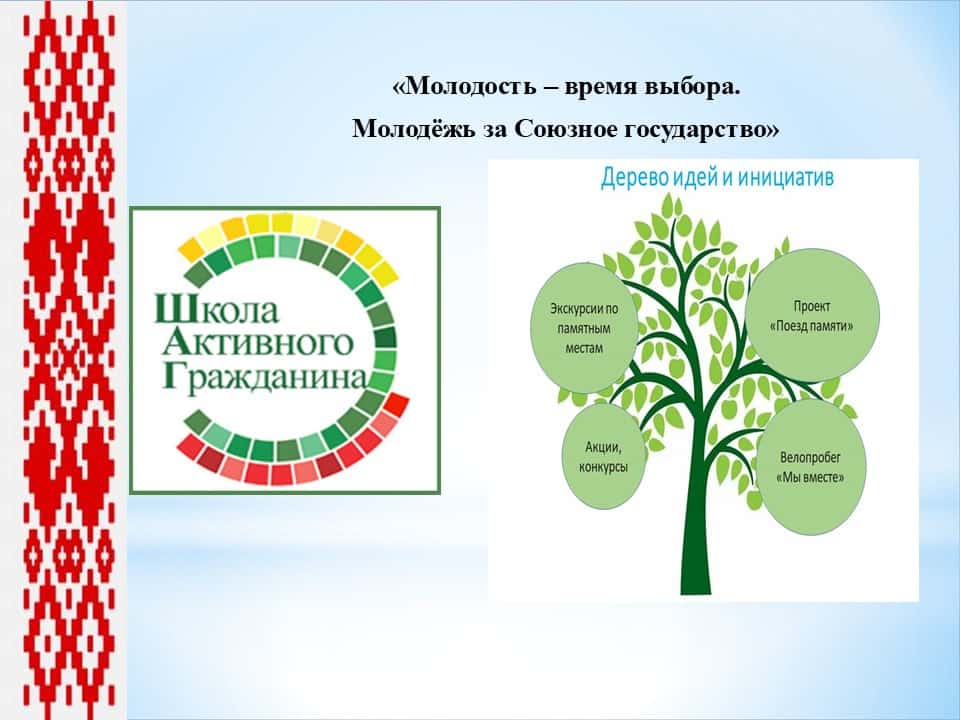 «Молодость – время выбора.
Молодёжь за Союзное государство»

Школа
Активного
Гражданина

Дерево идей и инициатив

Экскурсии по памятным местам

Проект «Поезд памяти»

Акции, конкурсы

Велопробег «Мы вместе»